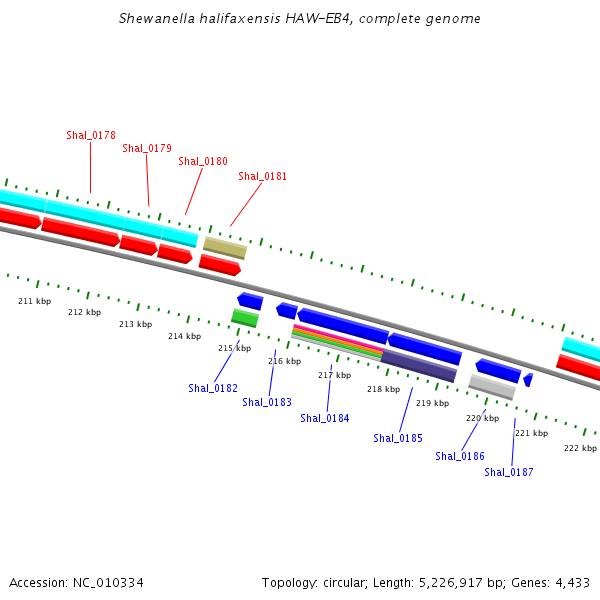 Shewanella halifaxensis HAW-EB4, complete genome

Shal_0178
Shal_0179
Shal_0180
Shal_0181

211 kbp
212 kbp
213 kbp
214 kbp
215 kbp
216 kbp
217 kbp
218 kbp
219 kbp
220 kbp
221 kbp
222 kbp

Shal_0182
Shal_0183
Shal_0184
Shal_0185
Shal_0186
Shal_0187

Accession: NC_010334
Topology: circular; Length: 5,226,917 bp; Genes: 4,433